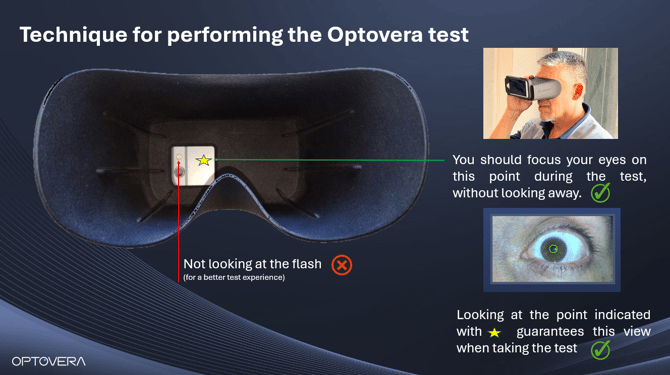 Technique for performing the Optovera test

You should focus your eyes on this point during the test, without looking away.

Not looking at the flash
(for a better test experience)

Looking at the point indicated with ★ guarantees this view when taking the test

OPTOVERA